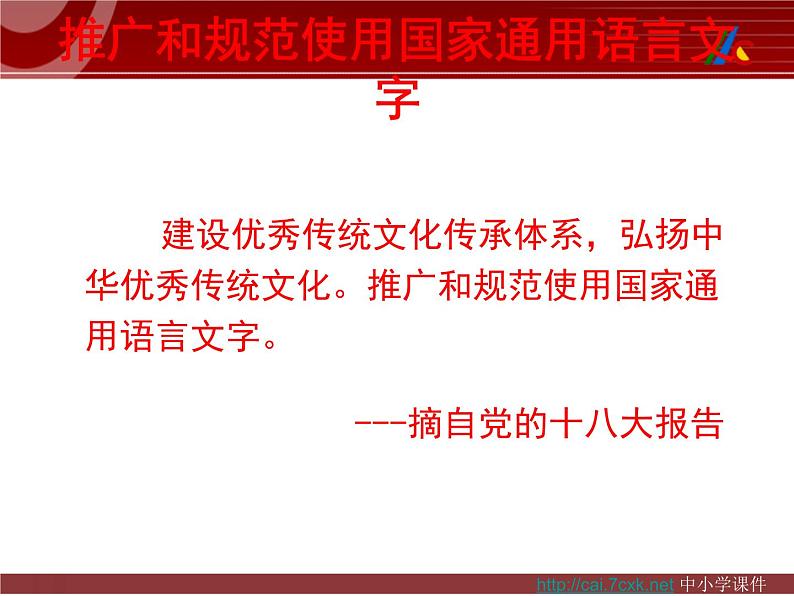 推广和规范使用国家通用语言文字

建设优秀传统文化传承体系，弘扬中华优秀传统文化。推广和规范使用国家通用语言文字。

---摘自党的十八大报告

http://cai.7cxk.net 中小学课件